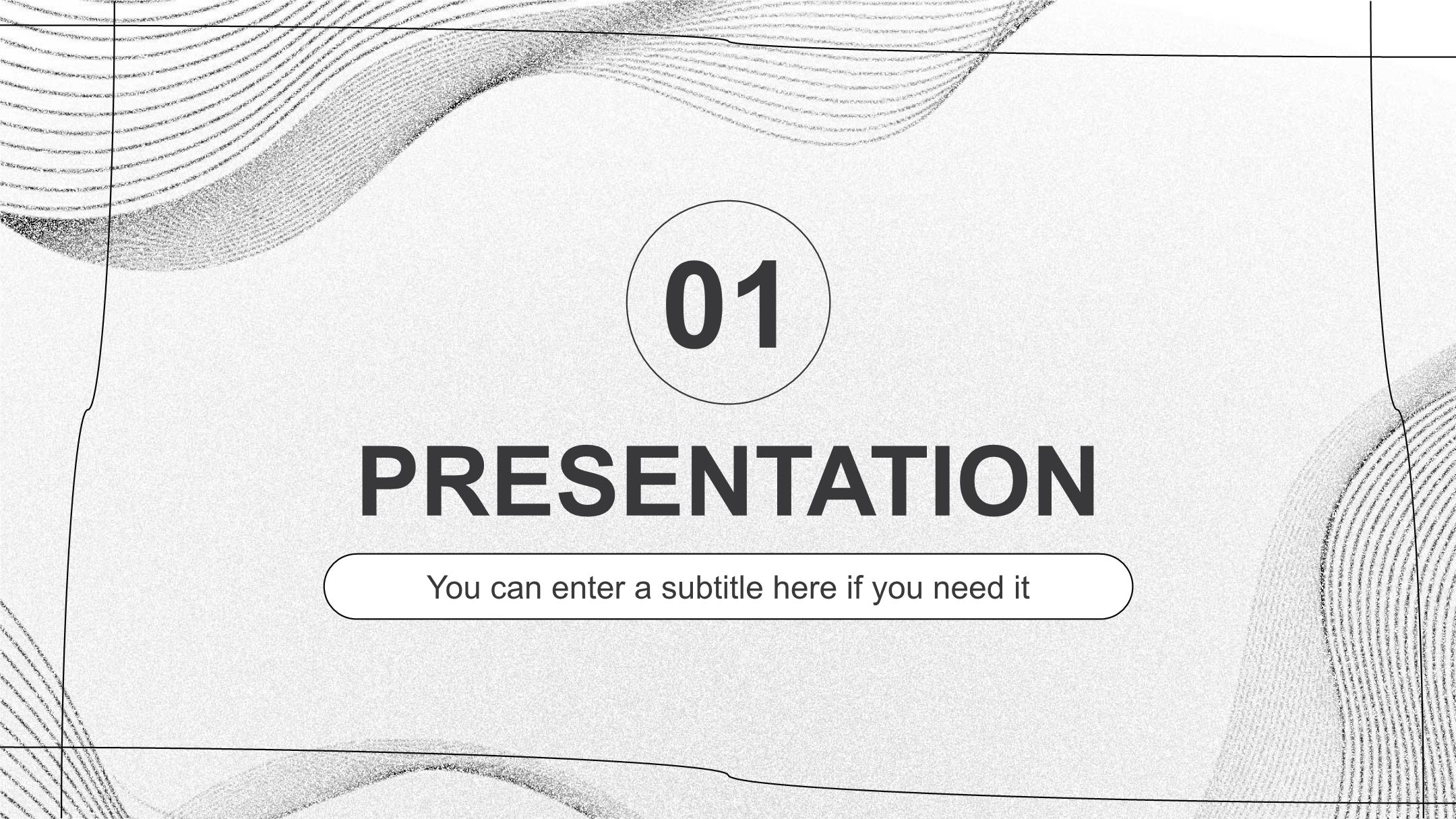 01

PRESENTATION

You can enter a subtitle here if you need it